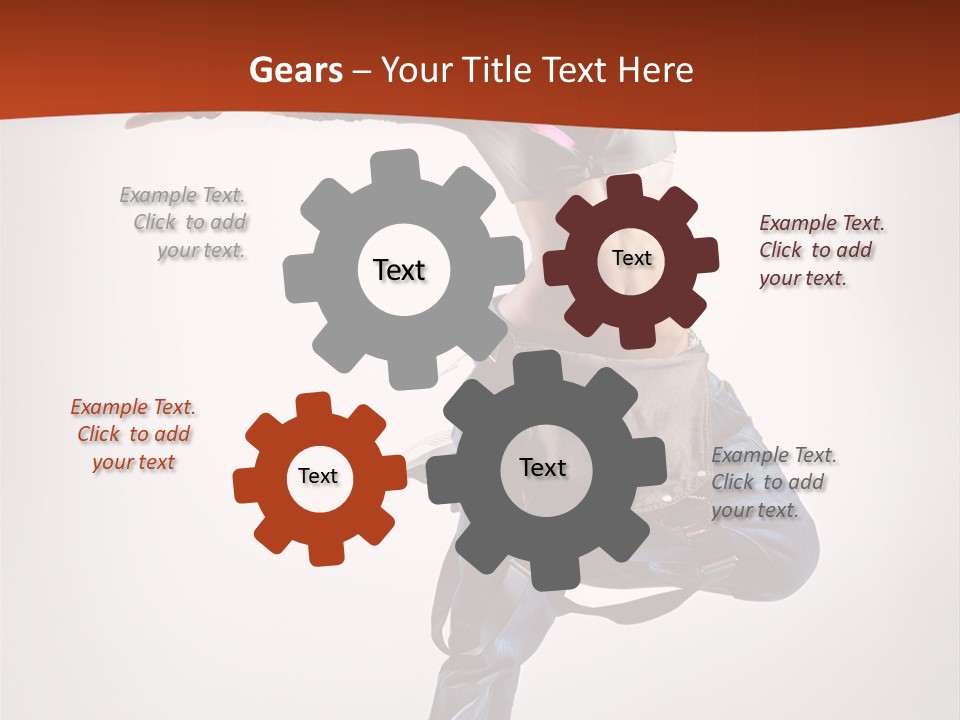 Gears – Your Title Text Here

Example Text. Click to add your text.

Text

Text

Example Text. Click to add your text.

Example Text. Click to add your text

Text

Text

Example Text. Click to add your text.